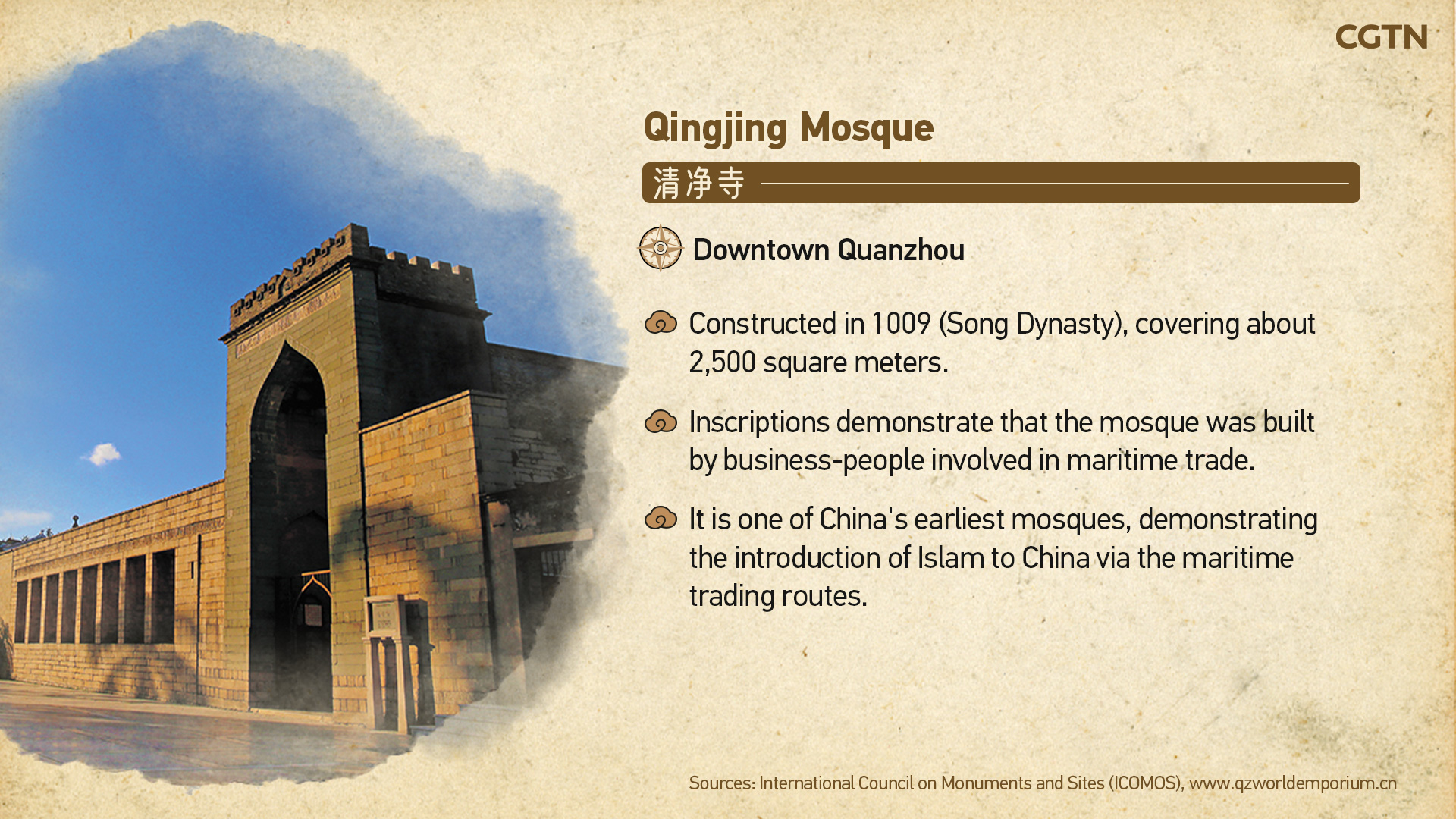 CGTN

Qingjing Mosque

清净寺

Downtown Quanzhou

Constructed in 1009 (Song Dynasty), covering about 2,500 square meters.

Inscriptions demonstrate that the mosque was built by business-people involved in maritime trade.

It is one of China's earliest mosques, demonstrating the introduction of Islam to China via the maritime trading routes.

Sources: International Council on Monuments and Sites (ICOMOS), www.qzworldemporium.cn